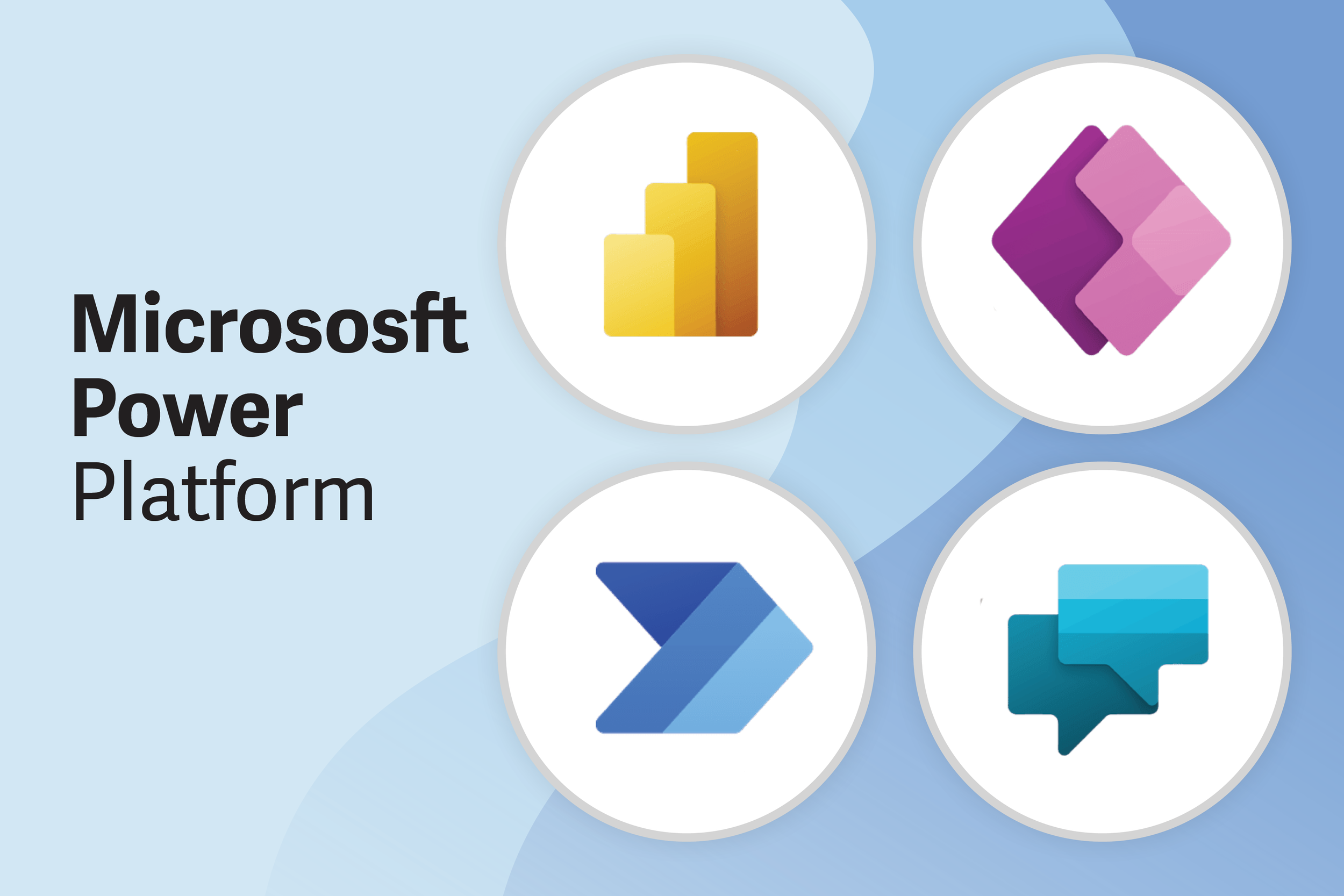 Micrososft
Power
Platform